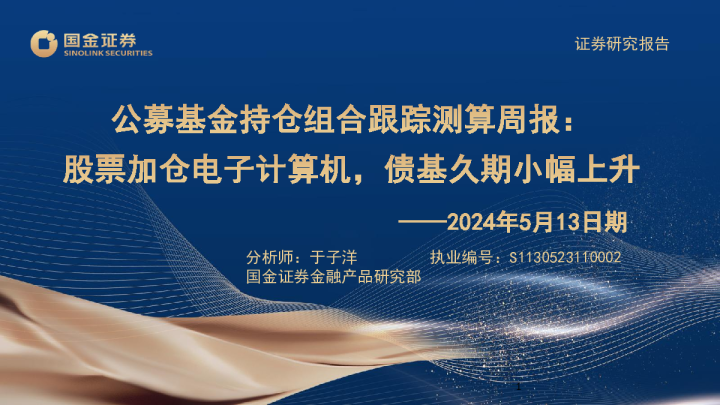 国金证券
SINOLINK SECURITIES

证券研究报告

公募基金持仓组合跟踪测算周报：
股票加仓电子计算机，债基久期小幅上升

——2024年5月13日期

分析师：于子洋 执业编号：S1130523110002
国金证券金融产品研究部

1